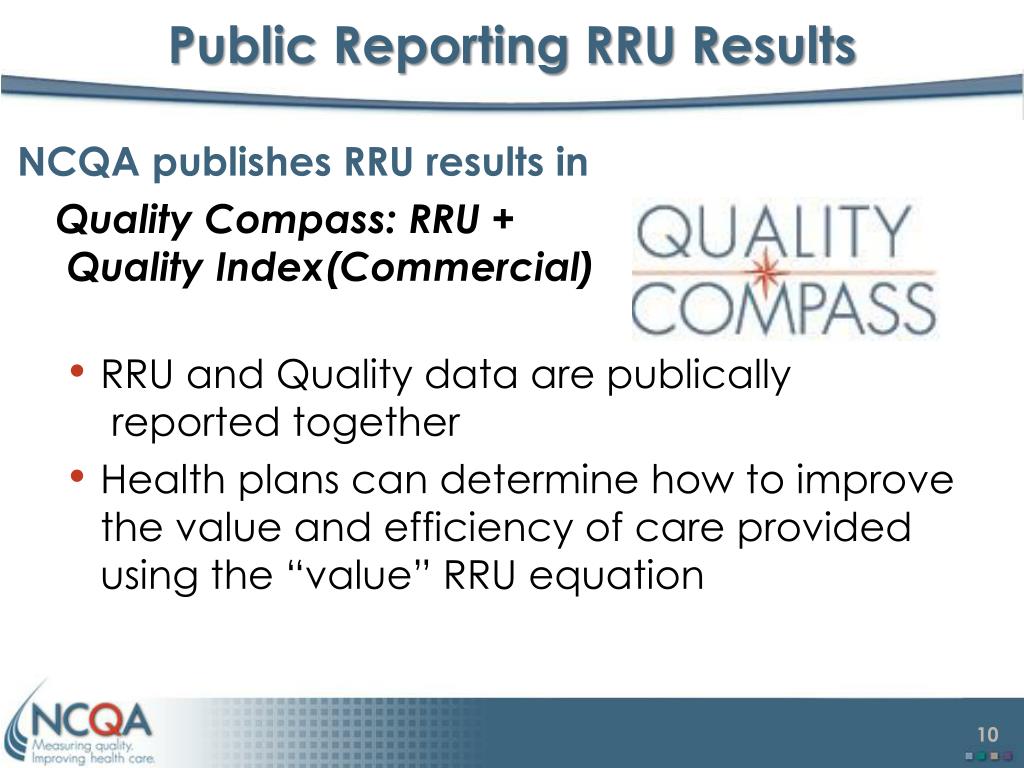 Public Reporting RRU Results

NCQA publishes RRU results in

Quality Compass: RRU + Quality Index(Commercial)

QUALITY COMPASS

• RRU and Quality data are publically reported together

• Health plans can determine how to improve the value and efficiency of care provided using the “value” RRU equation

NCQA
Measuring quality.
Improving health care.

10